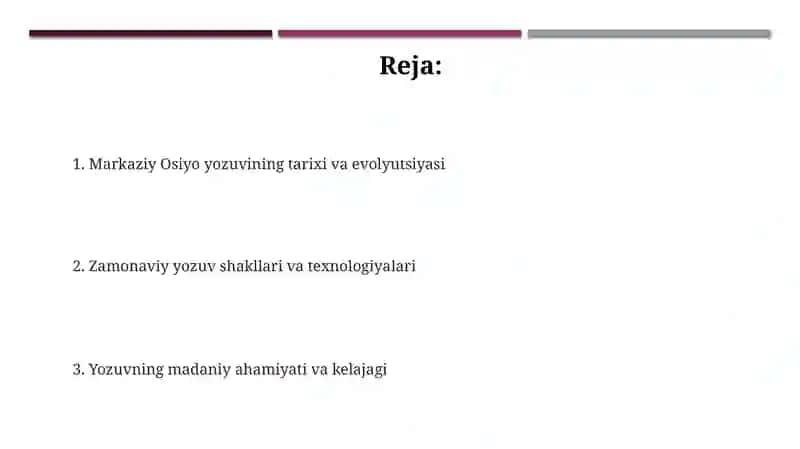 Reja:

1. Markaziy Osiyo yozuvining tarixi va evolyutsiyasi

2. Zamonaviy yozuv shakllari va texnologiyalari

3. Yozuvning madaniy ahamiyati va kelajagi